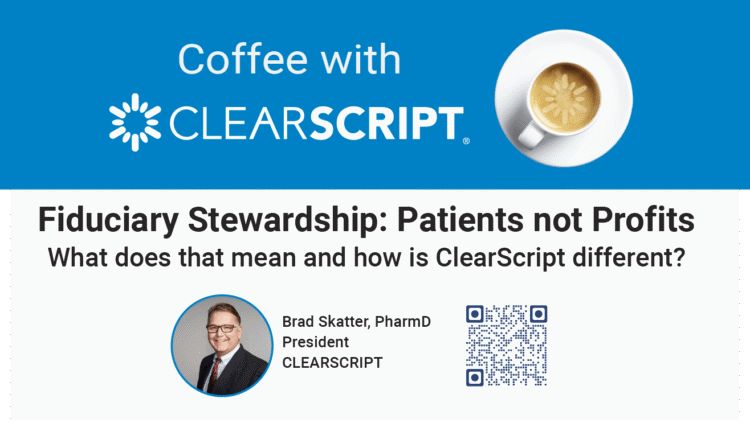 Coffee with

CLEARSCRIPT®

Fiduciary Stewardship: Patients not Profits

What does that mean and how is ClearScript different?

Brad Skatter, PharmD
President
CLEARSCRIPT